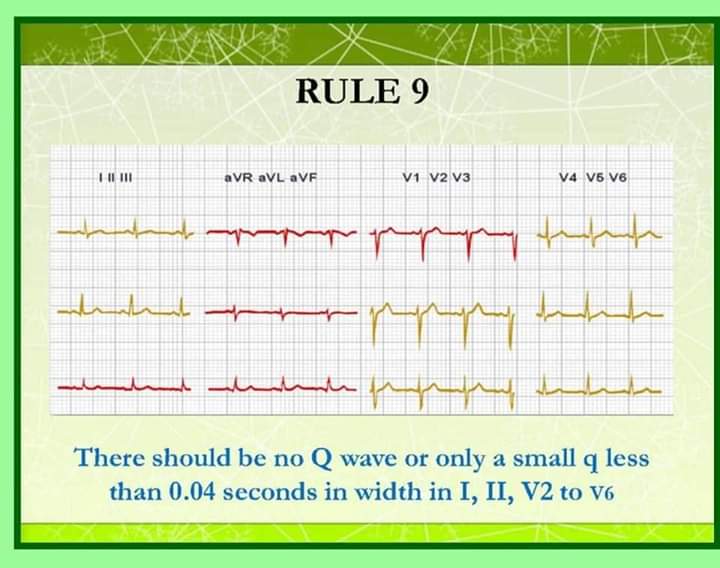 RULE 9

I II III

aVR aVL aVF

V1 V2 V3

V4 V5 V6

There should be no Q wave or only a small q less than 0.04 seconds in width in I, II, V2 to V6